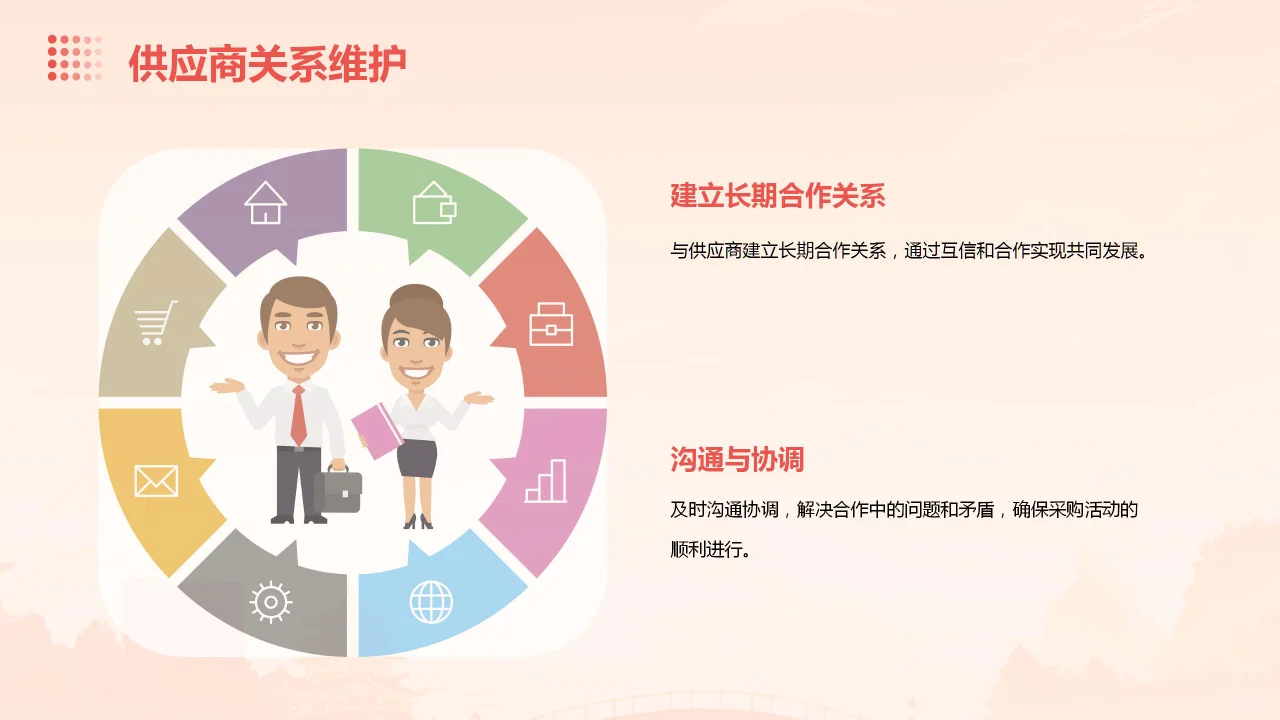 供应商关系维护

建立长期合作关系

与供应商建立长期合作关系，通过互信和合作实现共同发展。

沟通与协调

及时沟通协调，解决合作中的问题和矛盾，确保采购活动的顺利进行。